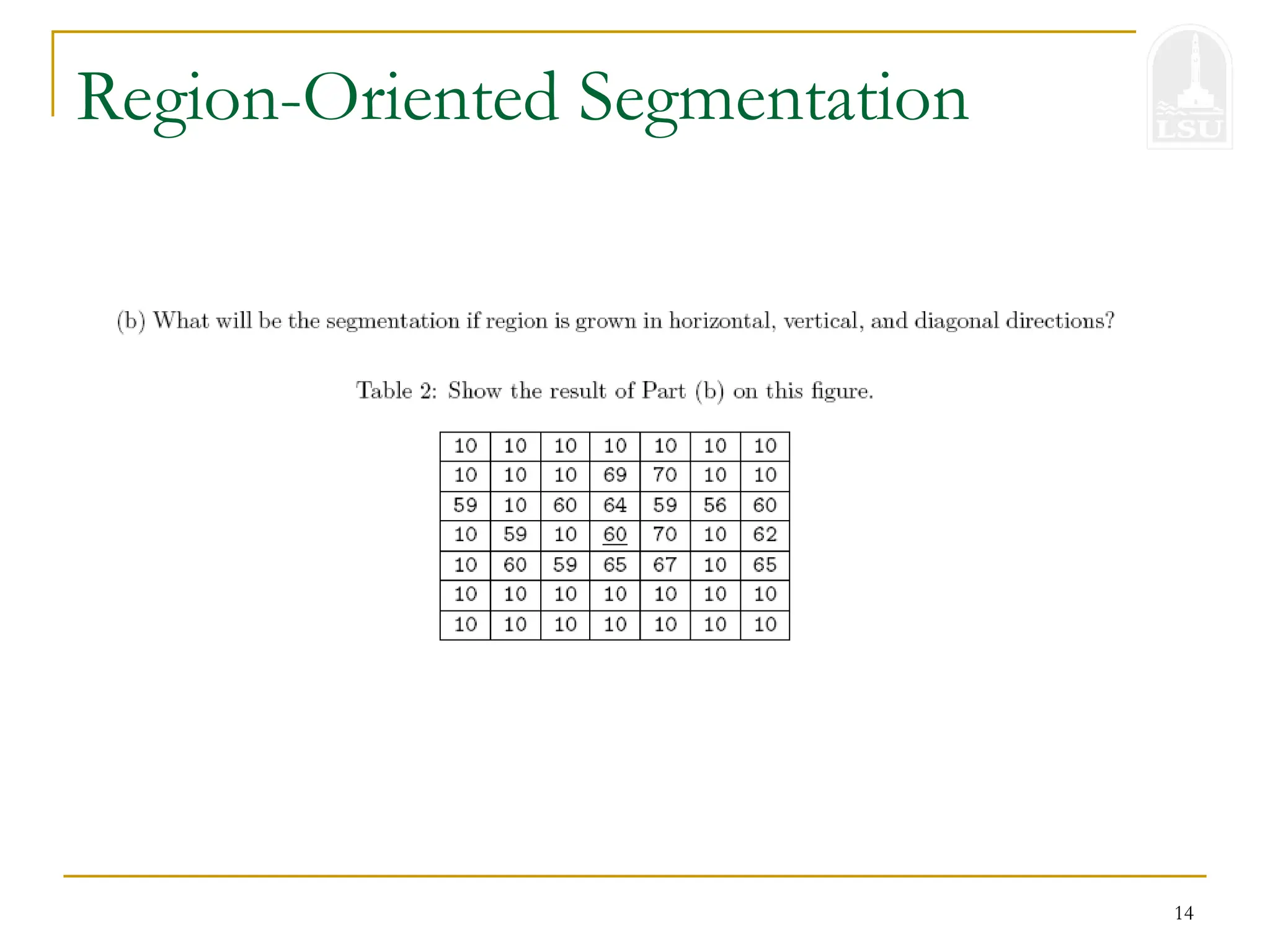 Region-Oriented Segmentation

LSU

(b) What will be the segmentation if region is grown in horizontal, vertical, and diagonal directions?

Table 2: Show the result of Part (b) on this figure.

| 10 | 10 | 10 | 10 | 10 | 10 | 10 |
|---|---|---|---|---|---|---|
| 10 | 10 | 10 | 69 | 70 | 10 | 10 |
| 59 | 10 | 60 | 64 | 59 | 56 | 60 |
| 10 | 59 | 10 | 60 | 70 | 10 | 62 |
| 10 | 60 | 59 | 65 | 67 | 10 | 65 |
| 10 | 10 | 10 | 10 | 10 | 10 | 10 |
| 10 | 10 | 10 | 10 | 10 | 10 | 10 |

14